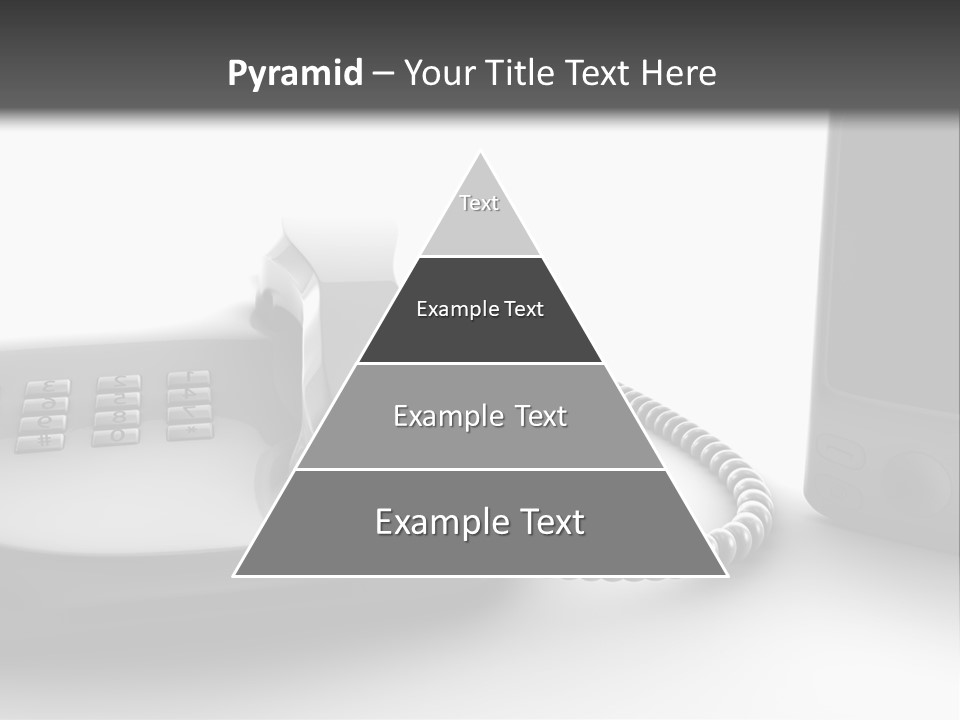 Pyramid – Your Title Text Here

Text

Example Text

Example Text

Example Text